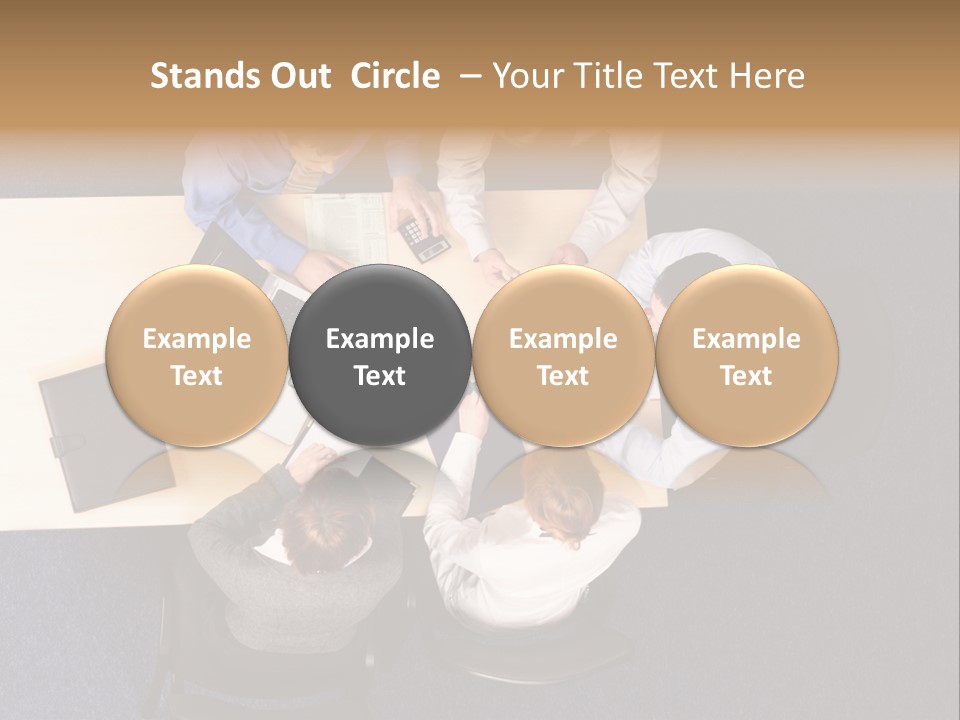 Stands Out Circle – Your Title Text Here

Example Text

Example Text

Example Text

Example Text